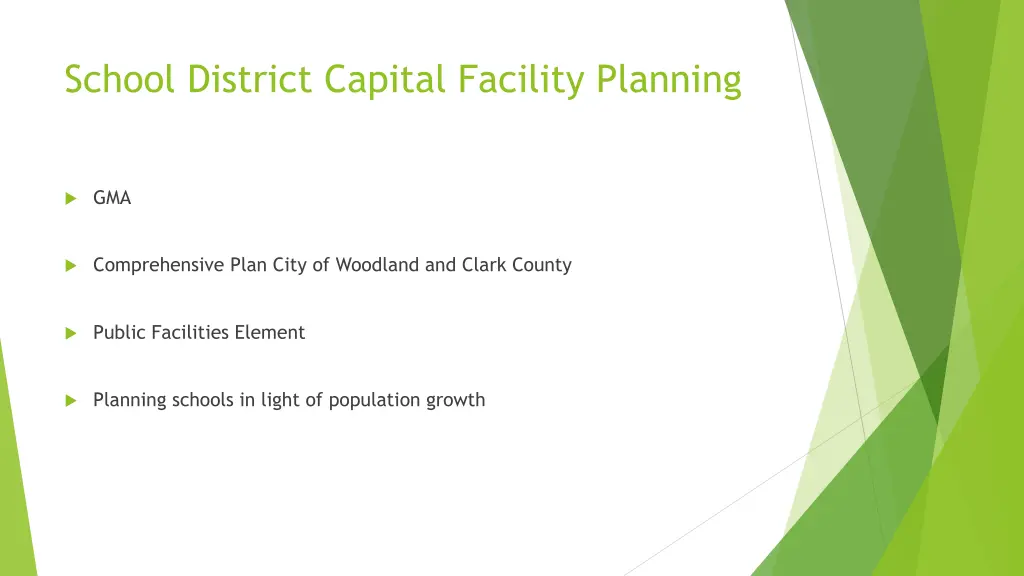 School District Capital Facility Planning

GMA

Comprehensive Plan City of Woodland and Clark County

Public Facilities Element

Planning schools in light of population growth